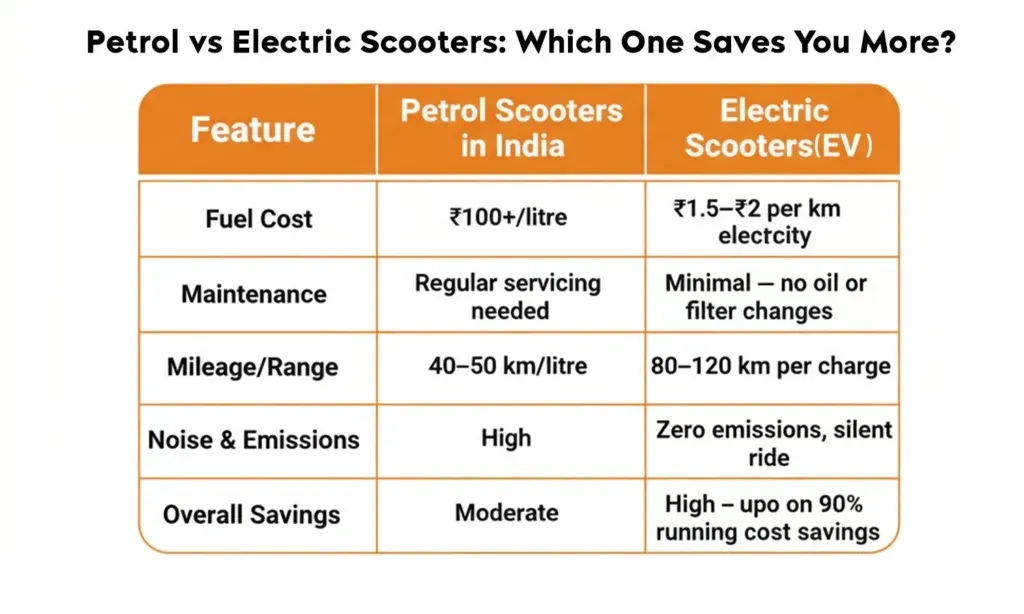 Petrol vs Electric Scooters: Which One Saves You More?

| Feature | Petrol Scooters in India | Electric Scooters(EV) |
|---|---|---|
| Fuel Cost | ₹100+/litre | ₹1.5–₹2 per km electcity |
| Maintenance | Regular servicing needed | Minimal — no oil or filter changes |
| Mileage/Range | 40–50 km/litre | 80–120 km per charge |
| Noise & Emissions | High | Zero emissions, silent ride |
| Overall Savings | Moderate | High – upo on 90% running cost savings |